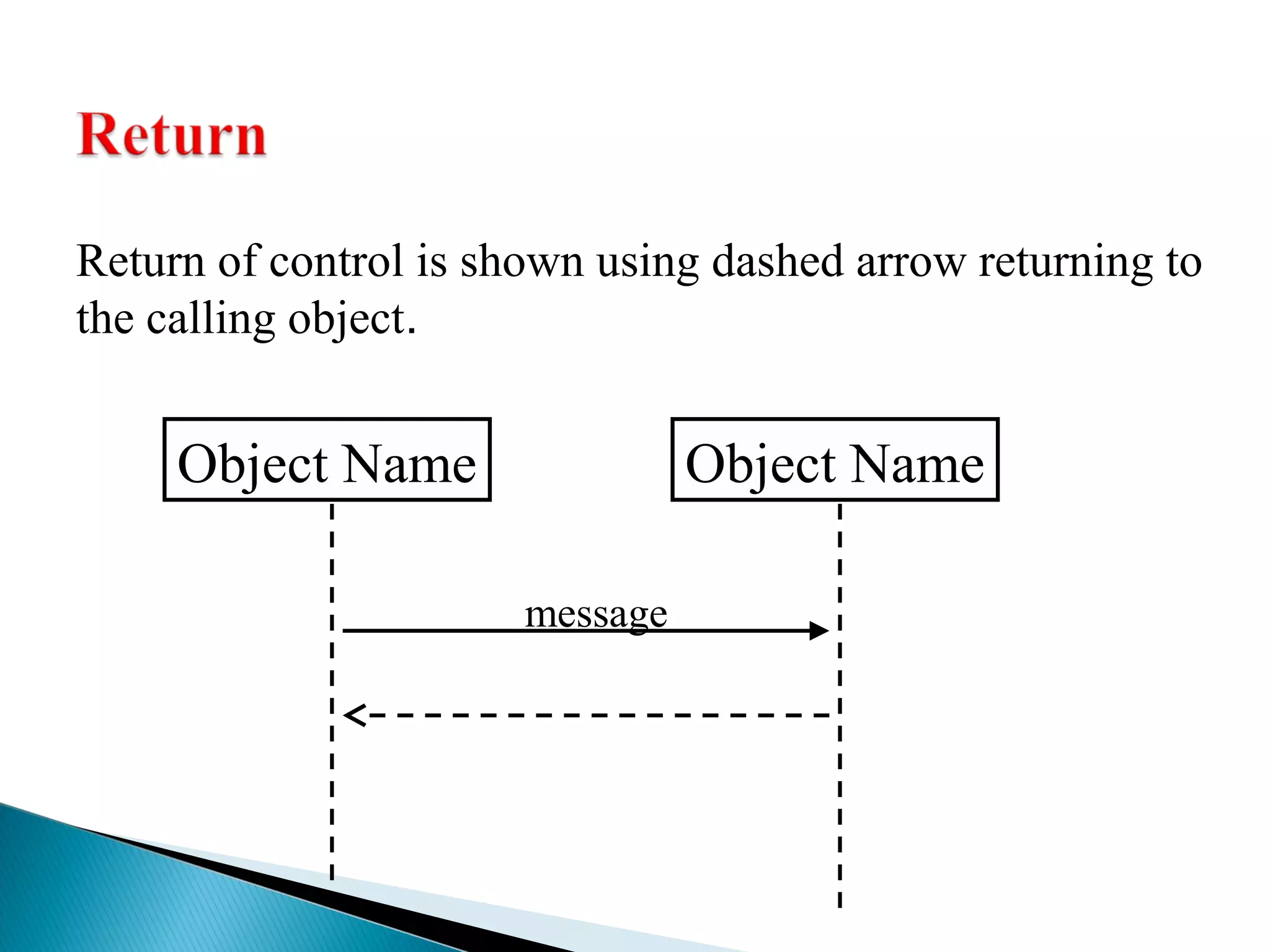 Return

Return of control is shown using dashed arrow returning to the calling object.

Object Name

Object Name

message